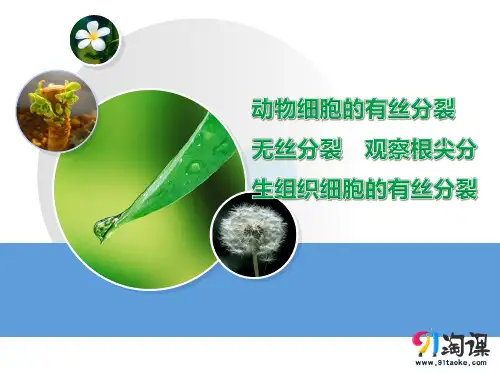 动物细胞的有丝分裂
无丝分裂　观察根尖分生组织细胞的有丝分裂

91淘课
www.91taoke.com